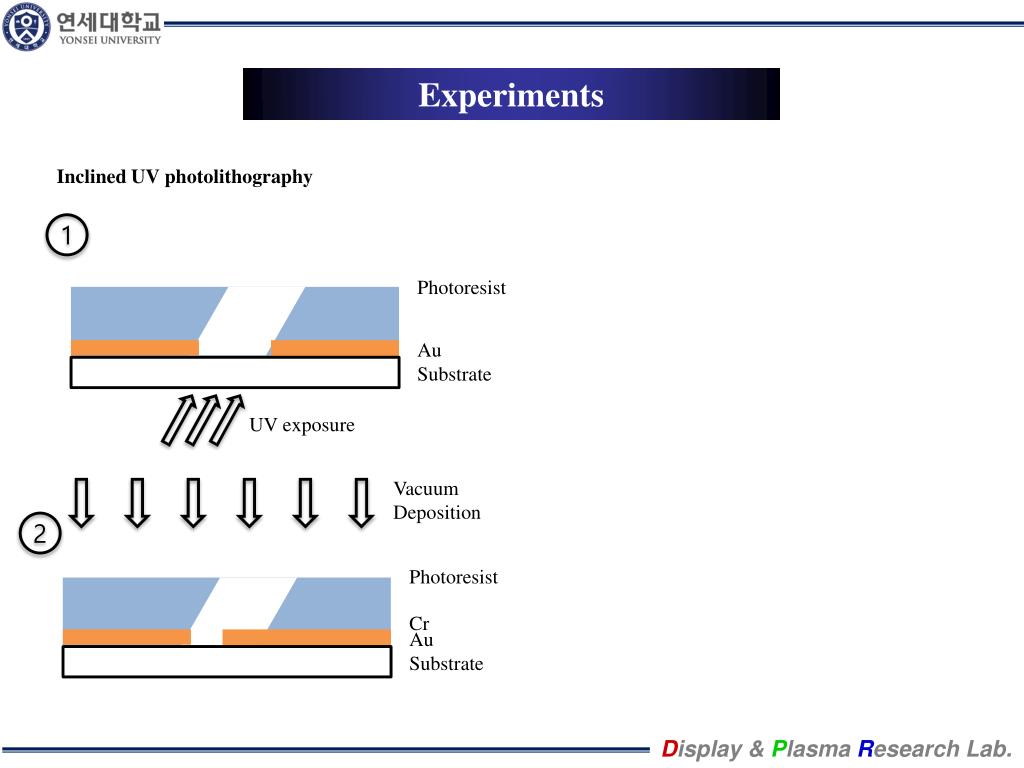 연세대학교
YONSEI UNIVERSITY

Experiments

Inclined UV photolithography

①

Photoresist

Au
Substrate

UV exposure

Vacuum
Deposition

②

Photoresist

Cr
Au
Substrate

Display & Plasma Research Lab.